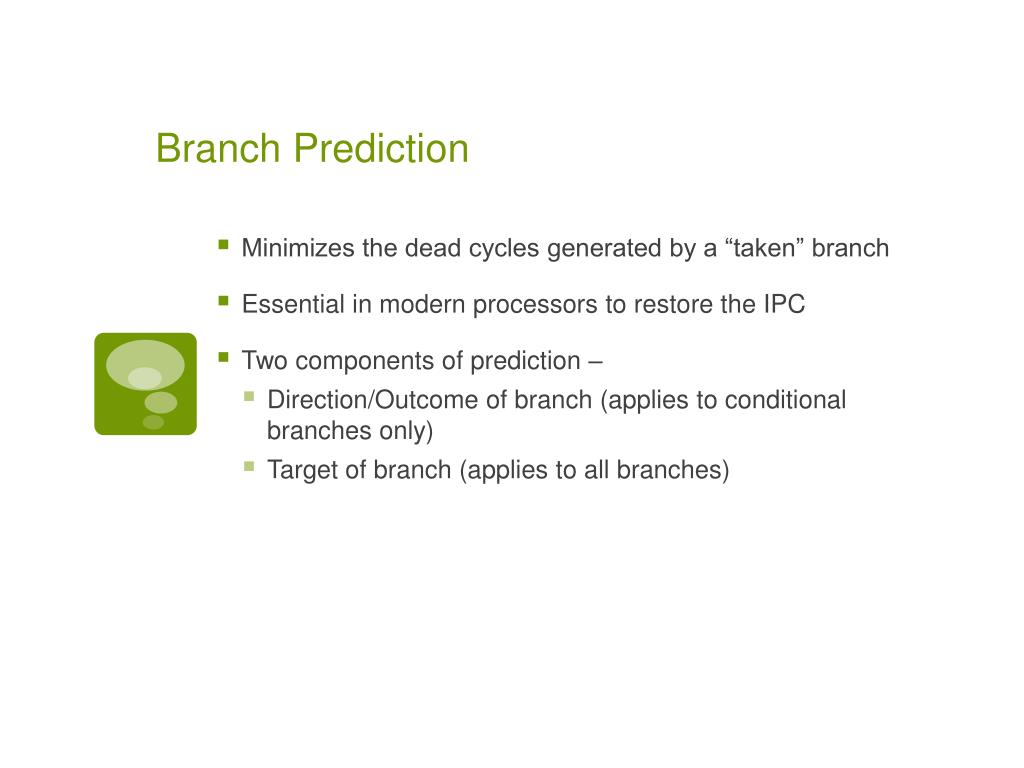 Branch Prediction

Minimizes the dead cycles generated by a “taken” branch

Essential in modern processors to restore the IPC

Two components of prediction –

Direction/Outcome of branch (applies to conditional branches only)

Target of branch (applies to all branches)